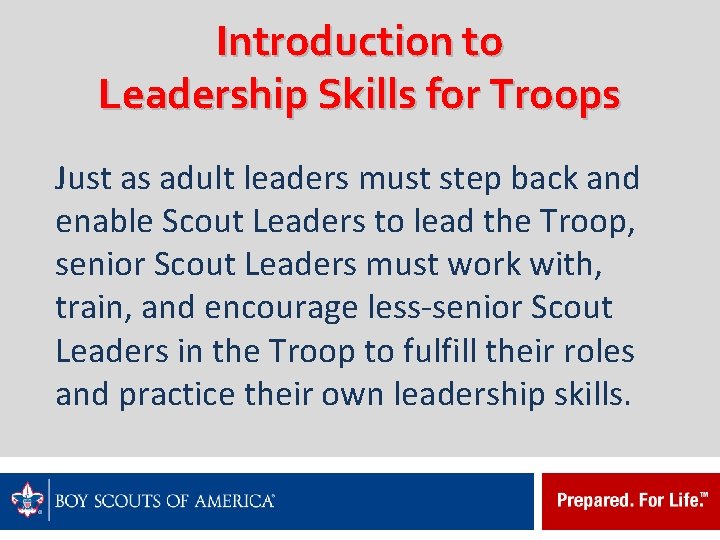 Introduction to Leadership Skills for Troops

Just as adult leaders must step back and enable Scout Leaders to lead the Troop, senior Scout Leaders must work with, train, and encourage less-senior Scout Leaders in the Troop to fulfill their roles and practice their own leadership skills.

BOY SCOUTS OF AMERICA®

Prepared. For Life.™